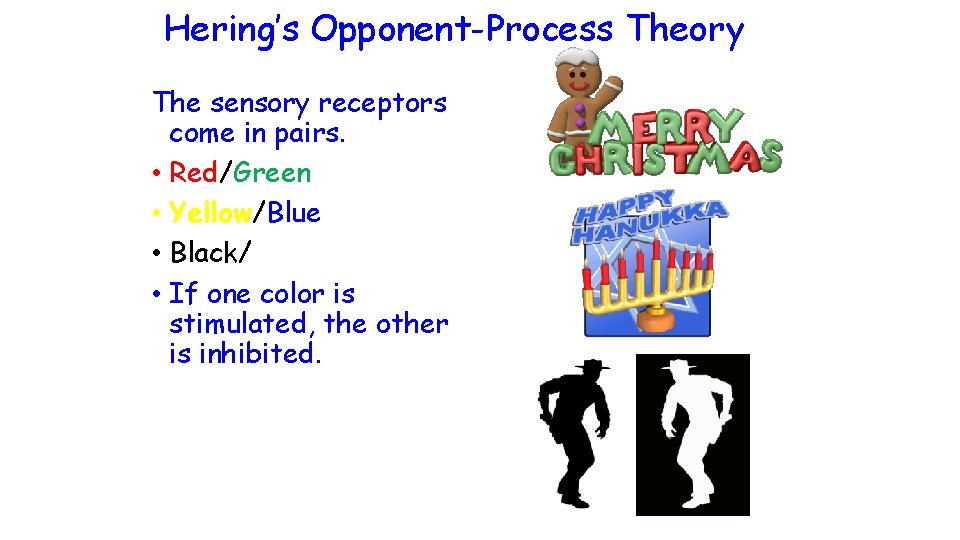 Hering's Opponent-Process Theory

The sensory receptors come in pairs.

• Red/Green
• Yellow/Blue
• Black/
• If one color is stimulated, the other is inhibited.

MERRY CHRISTMAS

HAPPY HANUKKA